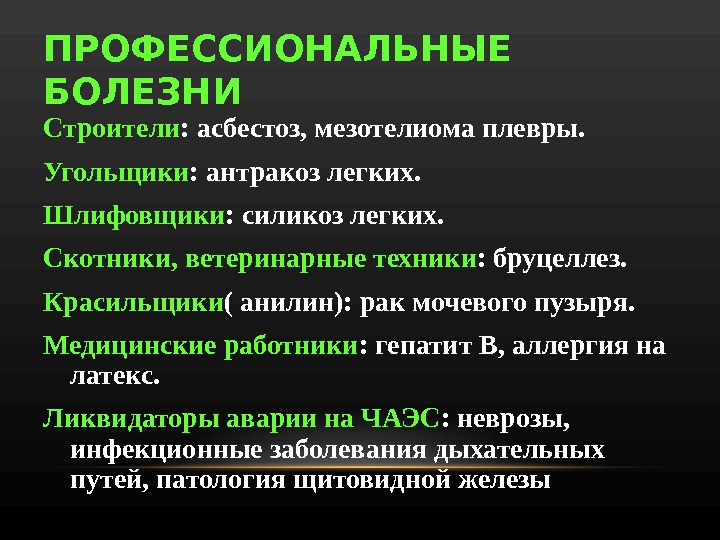 ПРОФЕССИОНАЛЬНЫЕ БОЛЕЗНИ

Строители: асбестоз, мезотелиома плевры.

Угольщики: антракоз легких.

Шлифовщики: силикоз легких.

Скотники, ветеринарные техники: бруцеллез.

Красильщики( анилин): рак мочевого пузыря.

Медицинские работники: гепатит В, аллергия на латекс.

Ликвидаторы аварии на ЧАЭС: неврозы, инфекционные заболевания дыхательных путей, патология щитовидной железы